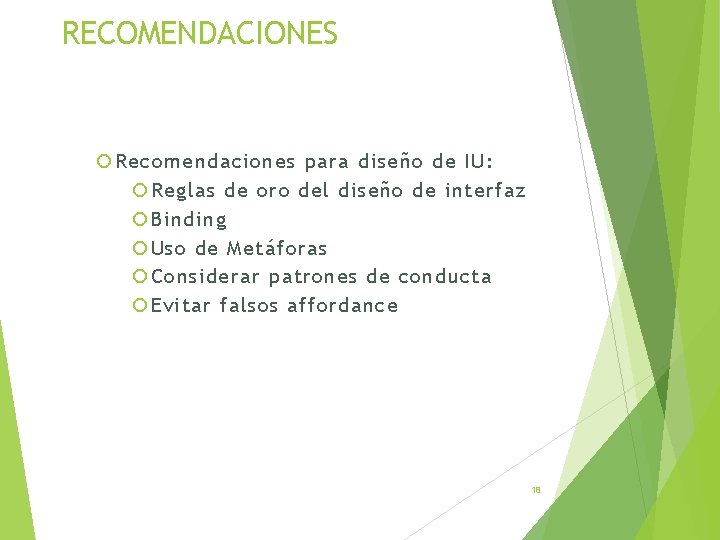 RECOMENDACIONES

Recomendaciones para diseño de IU:

Reglas de oro del diseño de interfaz

Binding

Uso de Metáforas

Considerar patrones de conducta

Evitar falsos affordance

18